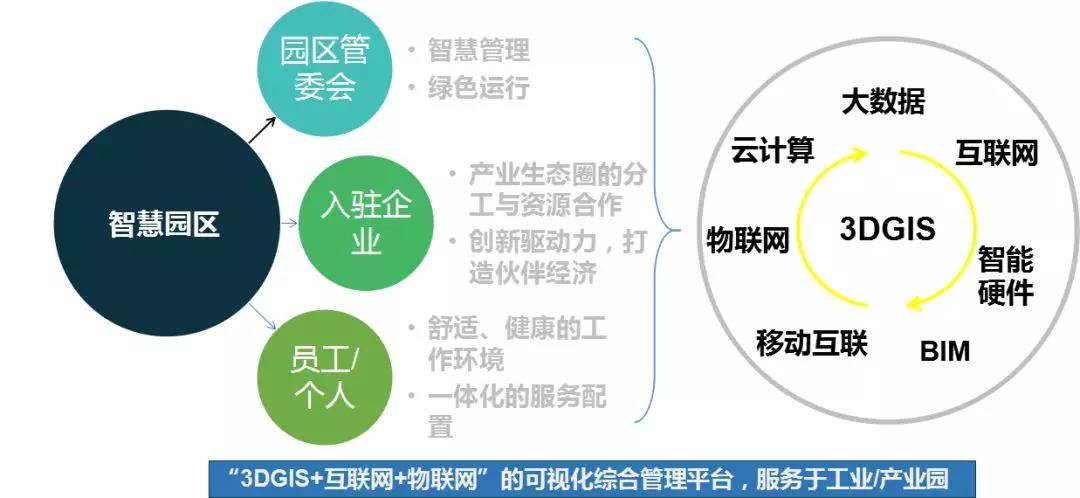 智慧园区

园区管委会

• 智慧管理
• 绿色运行

入驻企业

• 产业生态圈的分工与资源合作
• 创新驱动力，打造伙伴经济

员工/个人

• 舒适、健康的工作环境
• 一体化的服务配置

大数据
互联网
智能硬件
BIM
移动互联
物联网
云计算
3DGIS

“3DGIS+互联网+物联网”的可视化综合管理平台，服务于工业/产业园